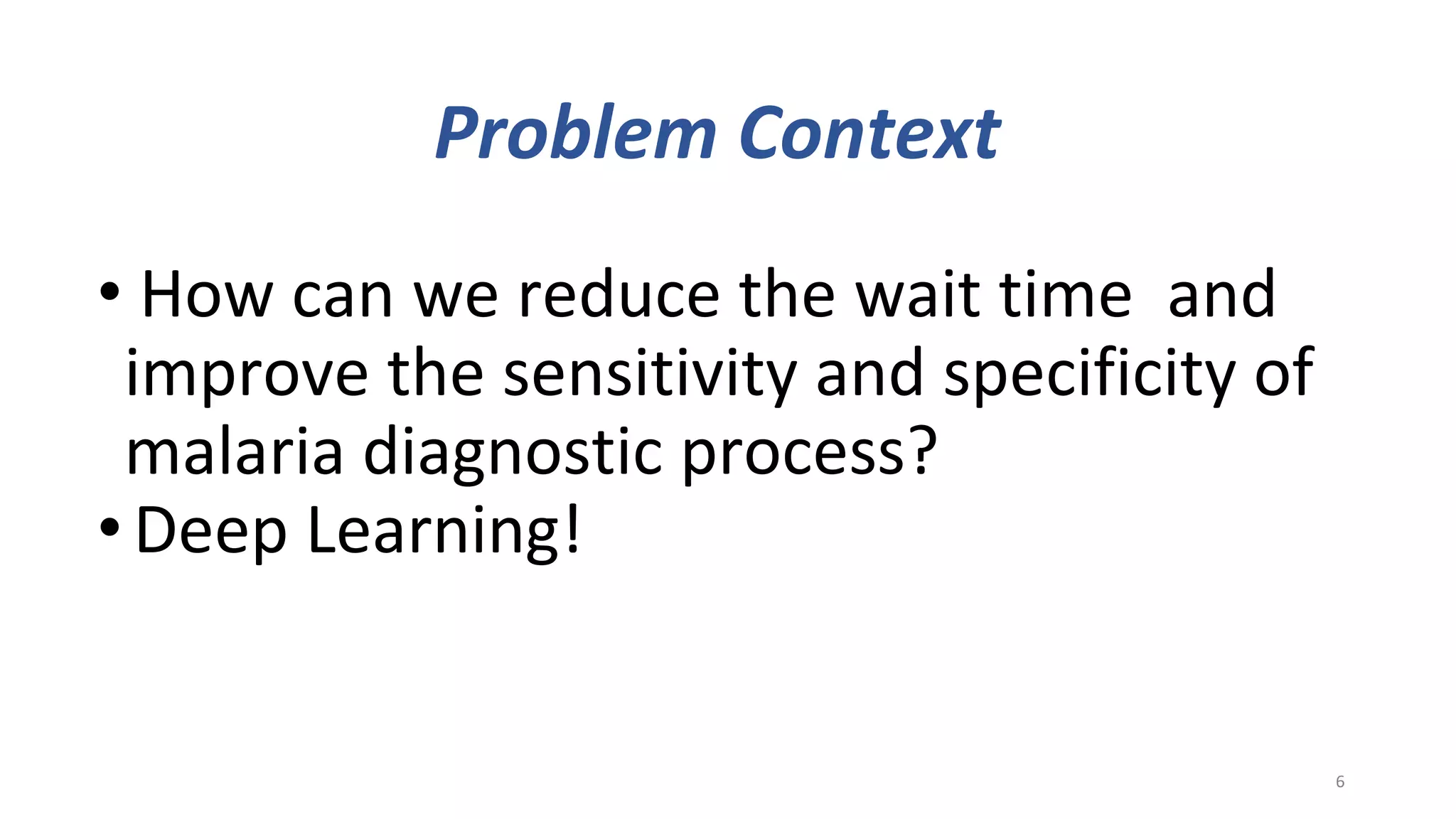 Problem Context

• How can we reduce the wait time and improve the sensitivity and specificity of malaria diagnostic process?
• Deep Learning!

6